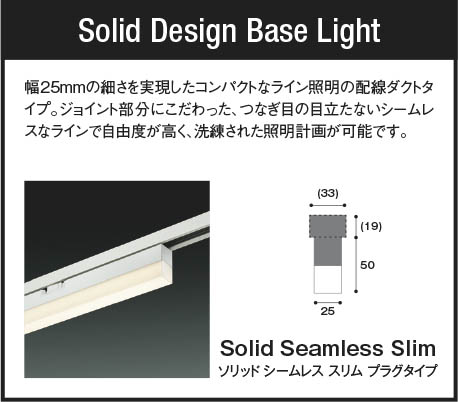 Solid Design Base Light

幅25mmの細さを実現したコンパクトなライン照明の配線ダクトタイプ。ジョイント部分にこだわった、つなぎ目の目立たないシームレスなラインで自由度が高く、洗練された照明計画が可能です。

(33)

(19)

50

25

Solid Seamless Slim

ソリッド シームレス スリム プラグタイプ